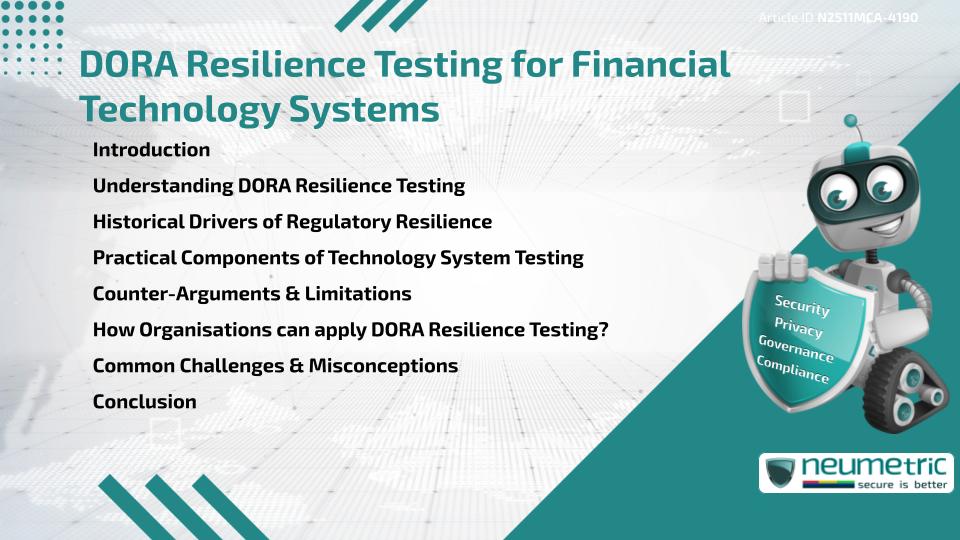 Article ID N2511MCA-4190

DORA Resilience Testing for Financial Technology Systems

Introduction

Understanding DORA Resilience Testing

Historical Drivers of Regulatory Resilience

Practical Components of Technology System Testing

Counter-Arguments & Limitations

How Organisations can apply DORA Resilience Testing?

Common Challenges & Misconceptions

Conclusion

Security
Privacy
Governance
Compliance

neumetric
secure is better